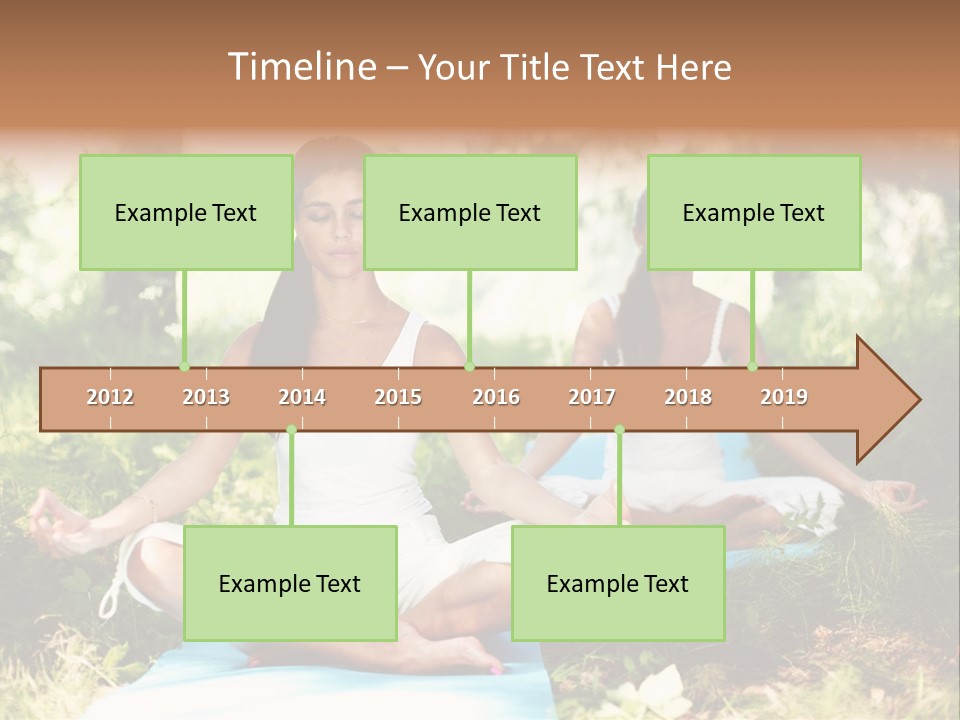 Timeline – Your Title Text Here

Example Text

Example Text

Example Text

2012 2013 2014 2015 2016 2017 2018 2019

Example Text

Example Text